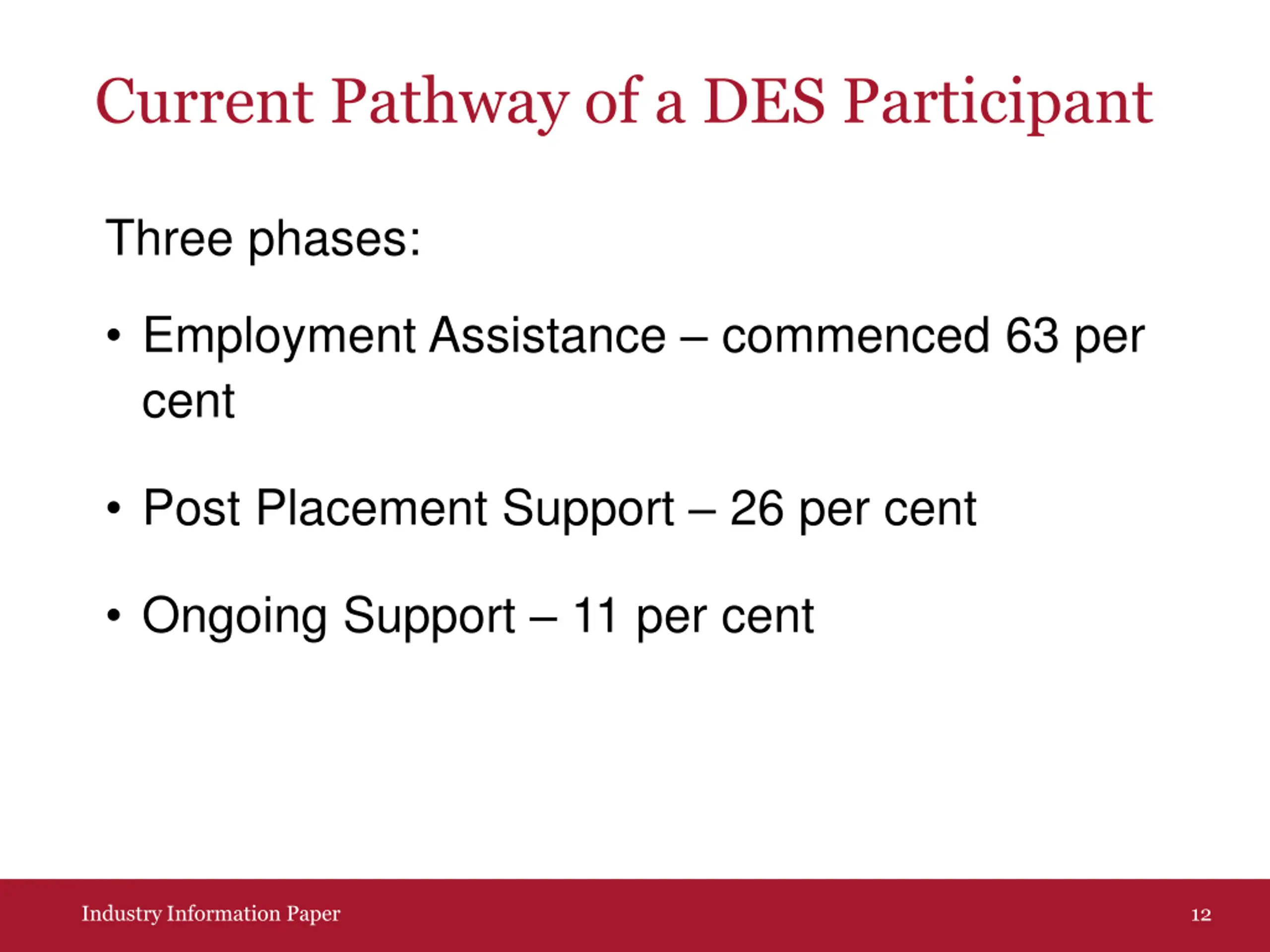 Current Pathway of a DES Participant

Three phases:

• Employment Assistance – commenced 63 per cent

• Post Placement Support – 26 per cent

• Ongoing Support – 11 per cent

Industry Information Paper

12